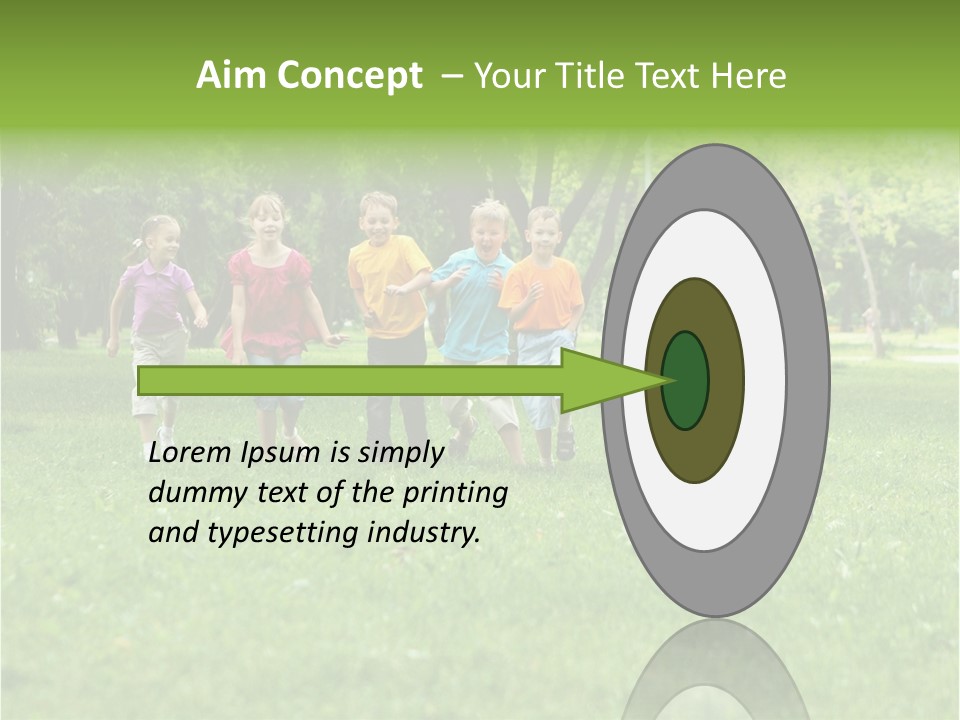 Aim Concept – Your Title Text Here

Lorem Ipsum is simply dummy text of the printing and typesetting industry.